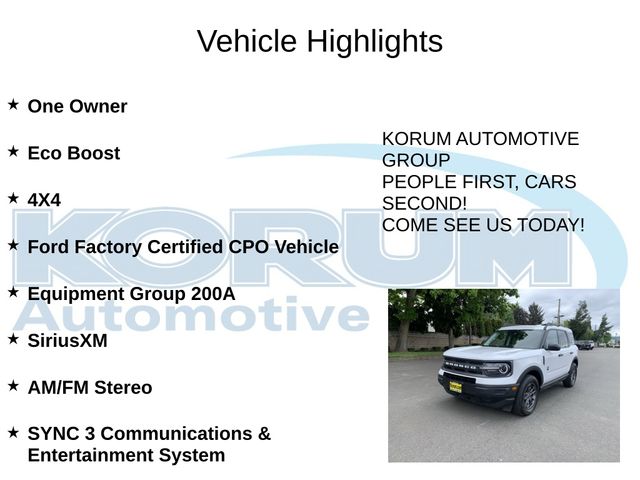 Vehicle Highlights

★ One Owner

★ Eco Boost

★ 4X4

★ Ford Factory Certified CPO Vehicle

★ Equipment Group 200A

★ SiriusXM

★ AM/FM Stereo

★ SYNC 3 Communications & Entertainment System

KORUM AUTOMOTIVE GROUP
PEOPLE FIRST, CARS SECOND!
COME SEE US TODAY!

KORUM
Automotive

BRONCO